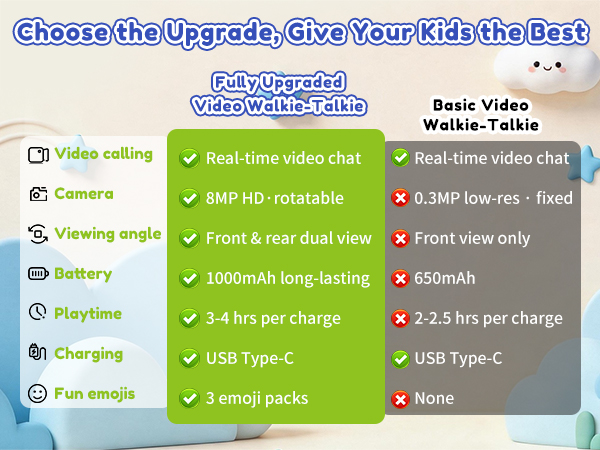 Choose the Upgrade, Give Your Kids the Best

| | Fully Upgraded Video Walkie-Talkie | Basic Video Walkie-Talkie |
|---|---|---|
| Video calling | Real-time video chat | Real-time video chat |
| Camera | 8MP HD · rotatable | 0.3MP low-res · fixed |
| Viewing angle | Front & rear dual view | Front view only |
| Battery | 1000mAh long-lasting | 650mAh |
| Playtime | 3-4 hrs per charge | 2-2.5 hrs per charge |
| Charging | USB Type-C | USB Type-C |
| Fun emojis | 3 emoji packs | None |